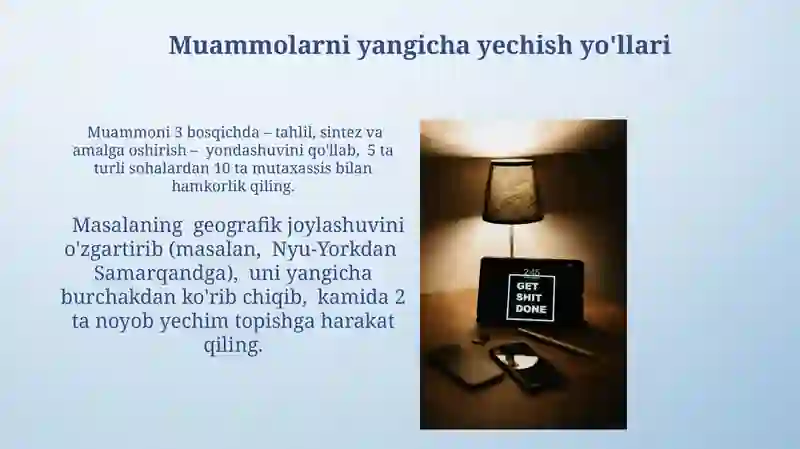 Muammolarni yangicha yechish yo'llari

Muammoni 3 bosqichda – tahlil, sintez va amalga oshirish – yondashuvini qo'llab, 5 ta turli sohalardan 10 ta mutaxassis bilan hamkorlik qiling.

Masalaning geografik joylashuvini o'zgartirib (masalan, Nyu-Yorkdan Samarqandga), uni yangicha burchakdan ko'rib chiqib, kamida 2 ta noyob yechim topishga harakat qiling.

2:45
GET SHIT DONE